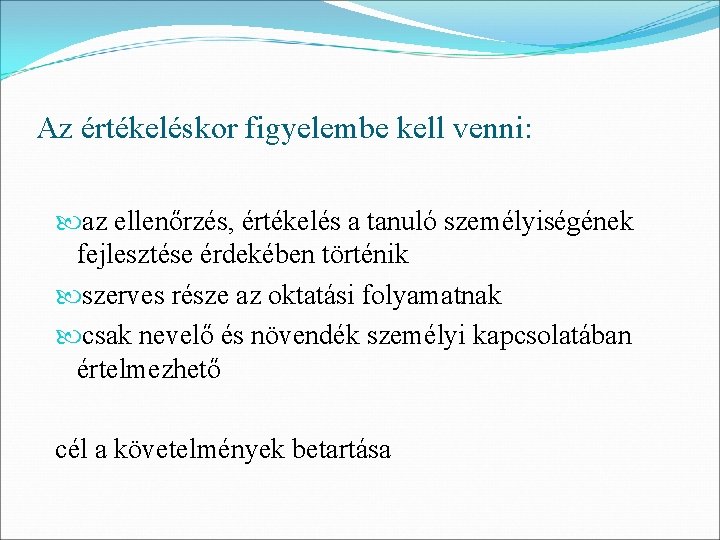 Az értékeléskor figyelembe kell venni:

az ellenőrzés, értékelés a tanuló személyiségének fejlesztése érdekében történik

szerves része az oktatási folyamatnak

csak nevelő és növendék személyi kapcsolatában értelmezhető

cél a követelmények betartása